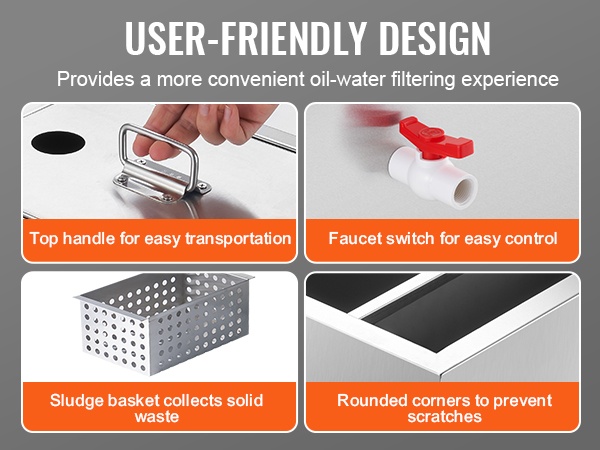 USER-FRIENDLY DESIGN

Provides a more convenient oil-water filtering experience

Top handle for easy transportation

Faucet switch for easy control

Sludge basket collects solid waste

Rounded corners to prevent scratches